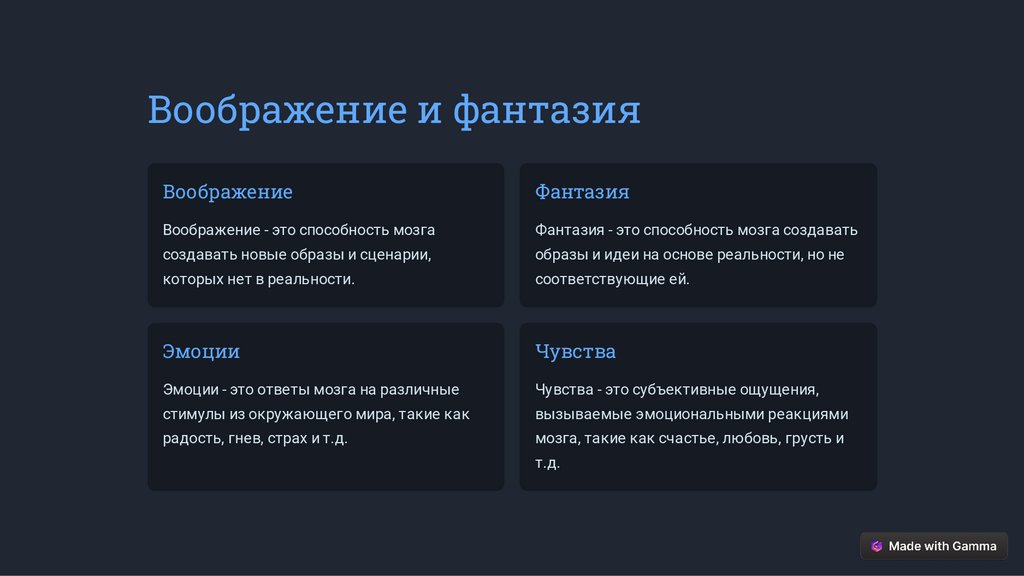 Воображение и фантазия

Воображение

Воображение - это способность мозга создавать новые образы и сценарии, которых нет в реальности.

Фантазия

Фантазия - это способность мозга создавать образы и идеи на основе реальности, но не соответствующие ей.

Эмоции

Эмоции - это ответы мозга на различные стимулы из окружающего мира, такие как радость, гнев, страх и т.д.

Чувства

Чувства - это субъективные ощущения, вызываемые эмоциональными реакциями мозга, такие как счастье, любовь, грусть и т.д.

Made with Gamma